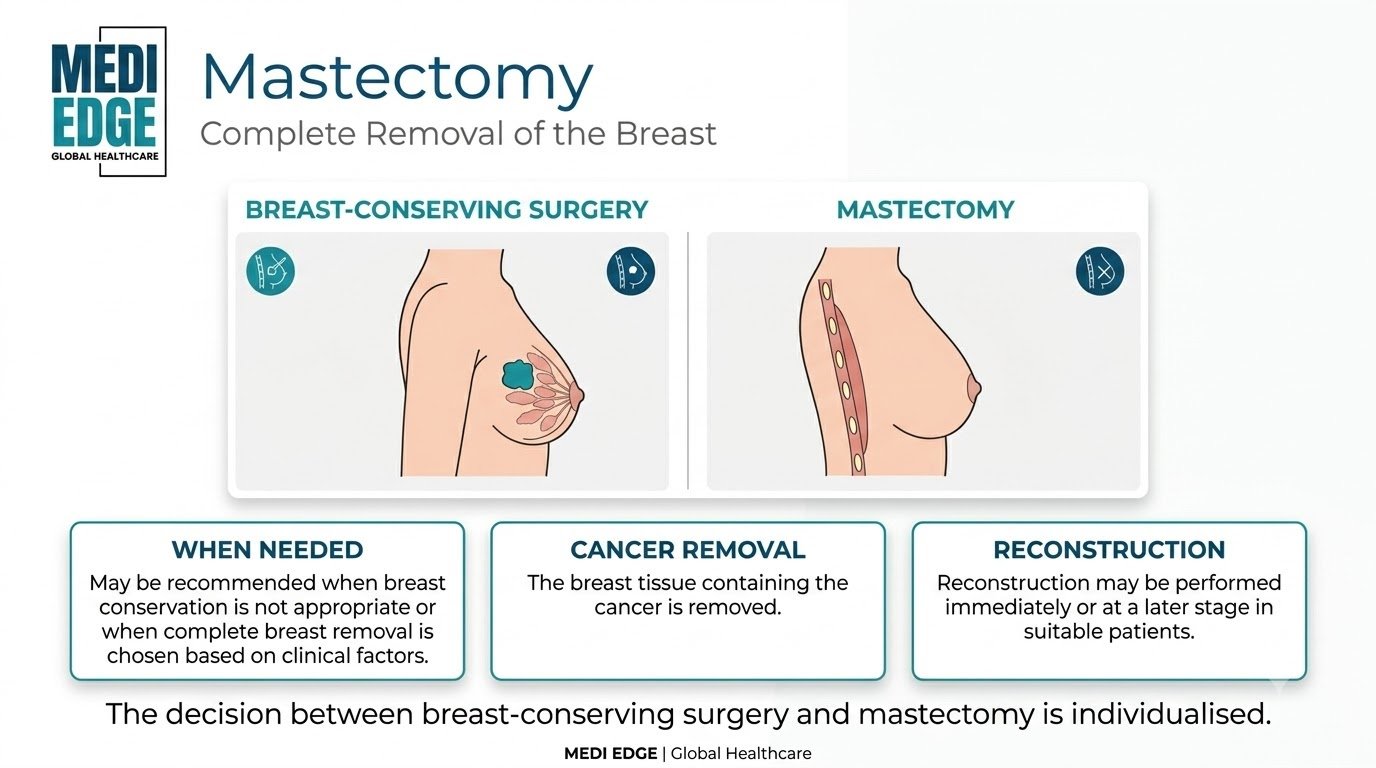 MEDI EDGE
GLOBAL HEALTHCARE

Mastectomy

Complete Removal of the Breast

BREAST-CONSERVING SURGERY

MASTECTOMY

WHEN NEEDED
May be recommended when breast conservation is not appropriate or when complete breast removal is chosen based on clinical factors.

CANCER REMOVAL
The breast tissue containing the cancer is removed.

RECONSTRUCTION
Reconstruction may be performed immediately or at a later stage in suitable patients.

The decision between breast-conserving surgery and mastectomy is individualised.

MEDI EDGE | Global Healthcare